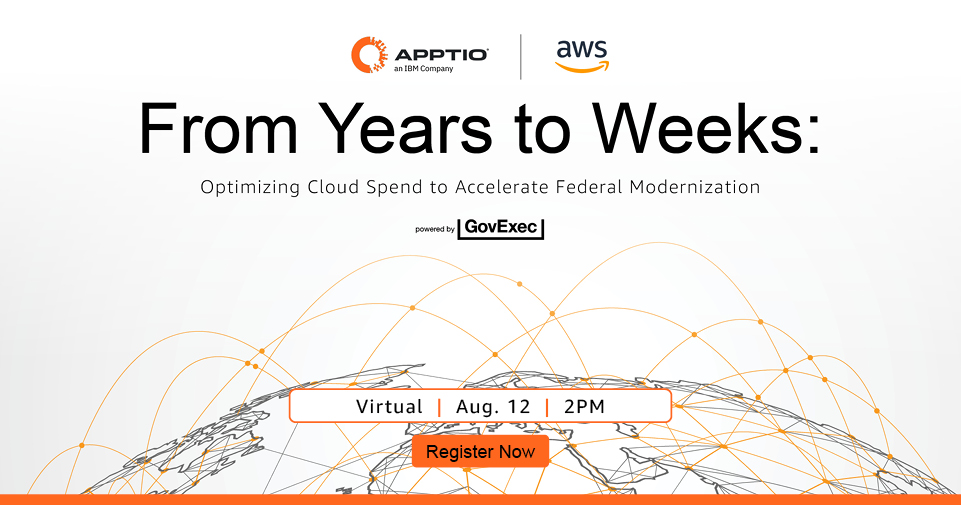 APPTIO
an IBM Company

aws

From Years to Weeks:

Optimizing Cloud Spend to Accelerate Federal Modernization

powered by GovExec

Virtual | Aug. 12 | 2PM

Register Now